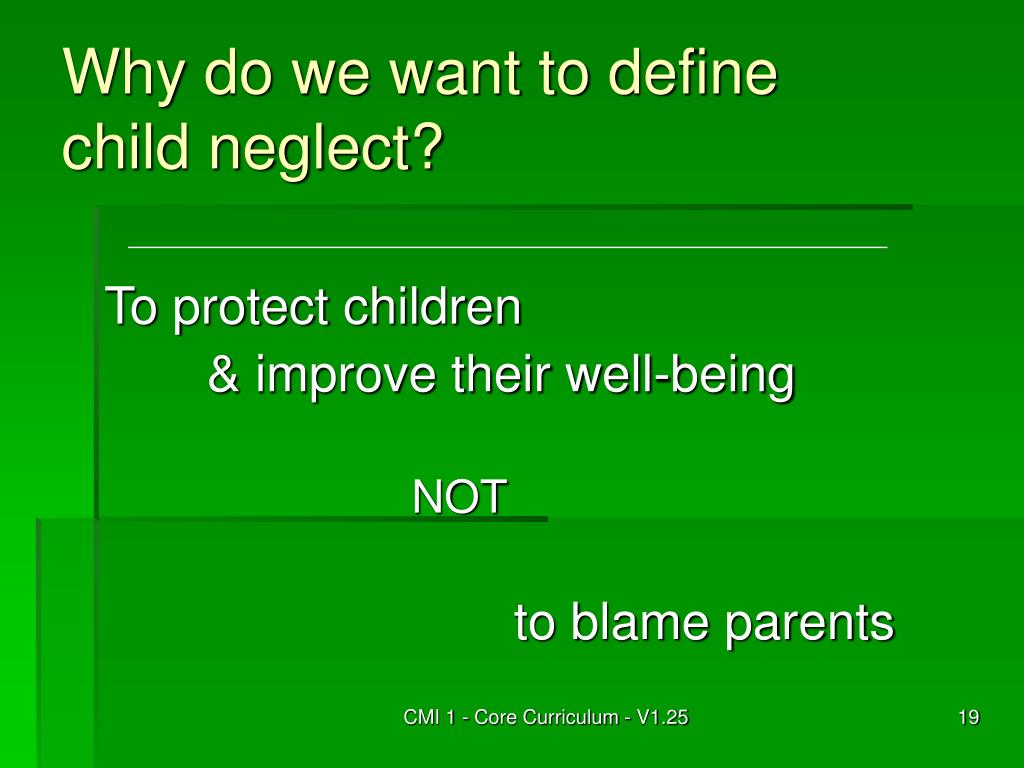 Why do we want to define child neglect?

To protect children
& improve their well-being

NOT

to blame parents

CMI 1 - Core Curriculum - V1.25

19